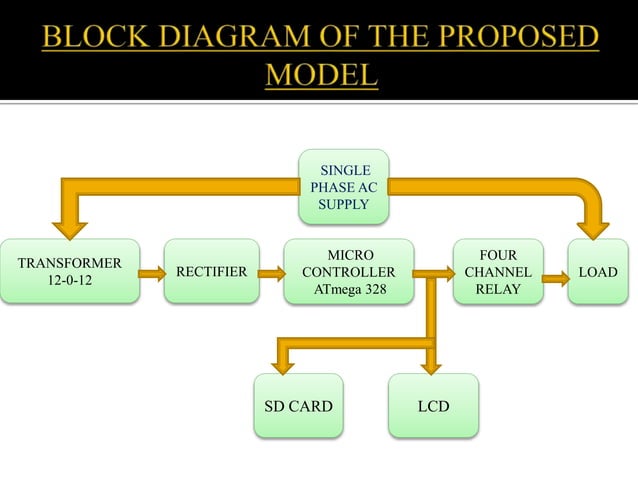 BLOCK DIAGRAM OF THE PROPOSED MODEL

SINGLE PHASE AC SUPPLY

TRANSFORMER 12-0-12

RECTIFIER

MICRO CONTROLLER ATmega 328

FOUR CHANNEL RELAY

LOAD

SD CARD

LCD